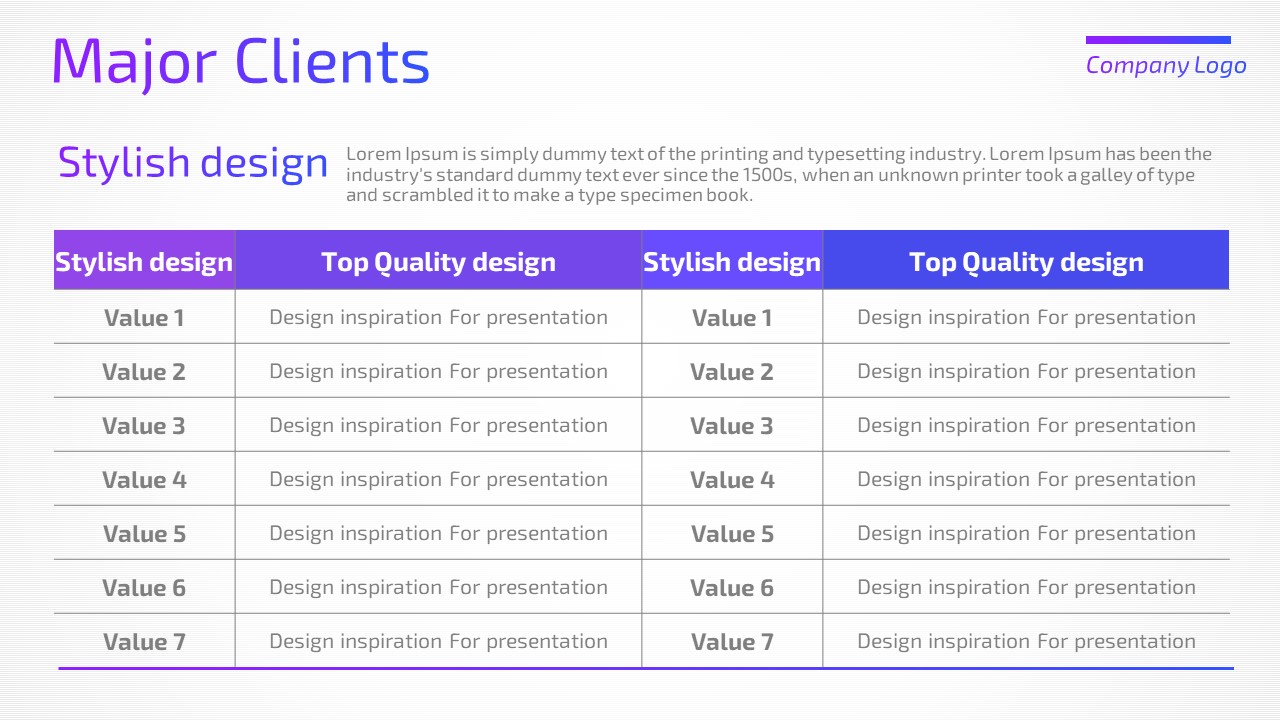 Major Clients

Company Logo

Stylish design

Lorem Ipsum is simply dummy text of the printing and typesetting industry. Lorem Ipsum has been the industry's standard dummy text ever since the 1500s, when an unknown printer took a galley of type and scrambled it to make a type specimen book.

| Stylish design | Top Quality design | Stylish design | Top Quality design |
|---|---|---|---|
| Value 1 | Design inspiration For presentation | Value 1 | Design inspiration For presentation |
| Value 2 | Design inspiration For presentation | Value 2 | Design inspiration For presentation |
| Value 3 | Design inspiration For presentation | Value 3 | Design inspiration For presentation |
| Value 4 | Design inspiration For presentation | Value 4 | Design inspiration For presentation |
| Value 5 | Design inspiration For presentation | Value 5 | Design inspiration For presentation |
| Value 6 | Design inspiration For presentation | Value 6 | Design inspiration For presentation |
| Value 7 | Design inspiration For presentation | Value 7 | Design inspiration For presentation |